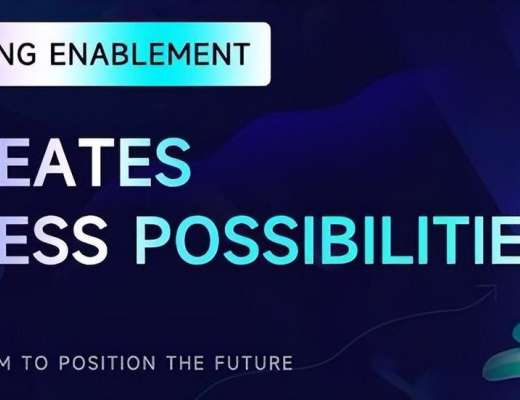 NG ENABLEMENT

EATES

ESS POSSIBILITIE

M TO POSITION THE FUTURE